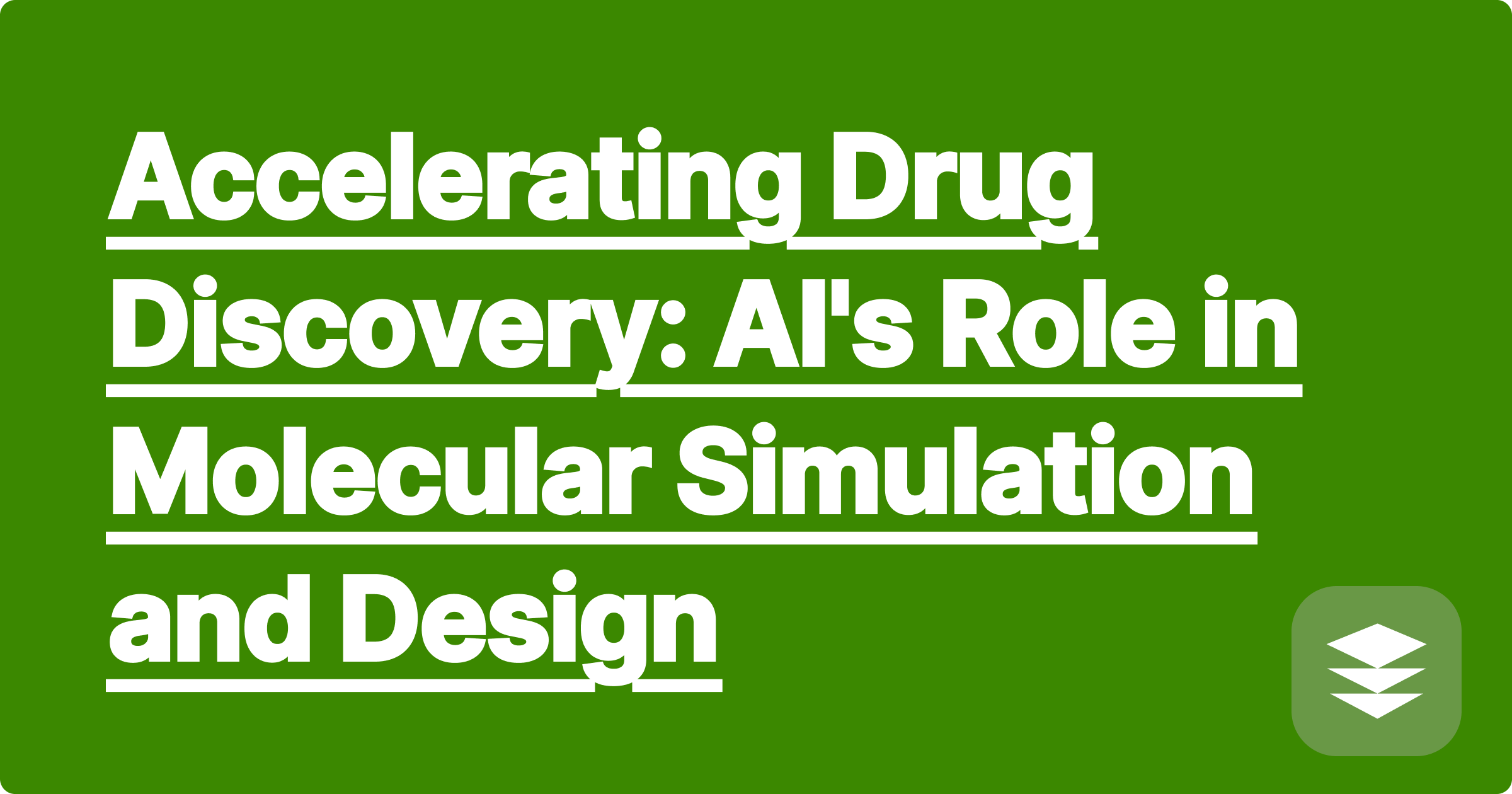 Accelerating Drug Discovery: AI's Role in Molecular Simulation and Design